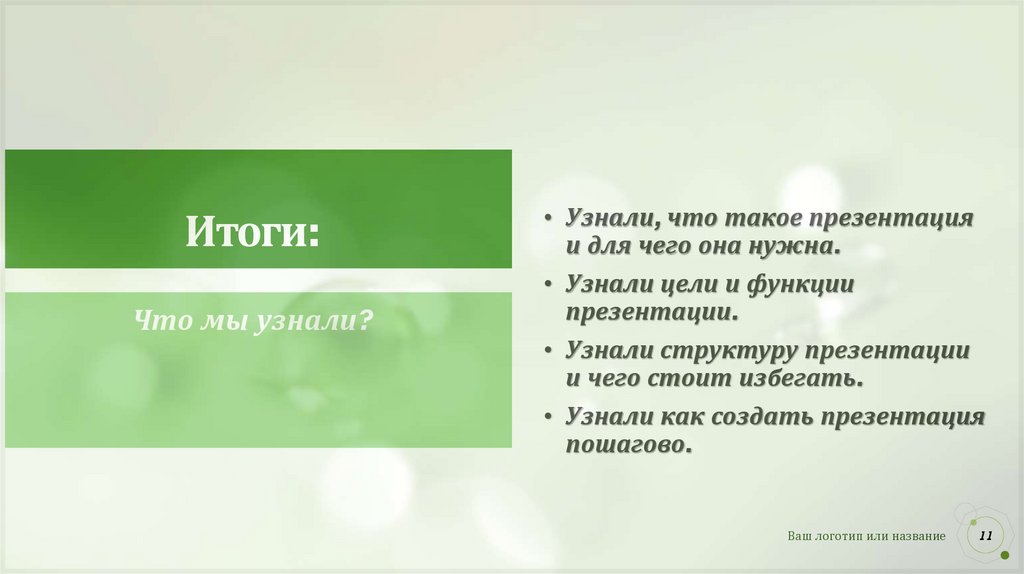 Итоги:

Что мы узнали?

• Узнали, что такое презентация и для чего она нужна.
• Узнали цели и функции презентации.
• Узнали структуру презентации и чего стоит избегать.
• Узнали как создать презентация пошагово.

Ваш логотип или название

11